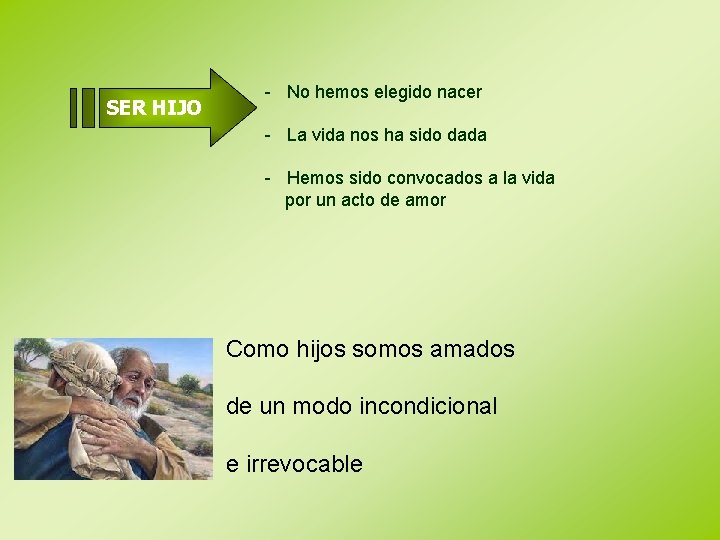 SER HIJO

- No hemos elegido nacer

- La vida nos ha sido dada

- Hemos sido convocados a la vida por un acto de amor

Como hijos somos amados

de un modo incondicional

e irrevocable